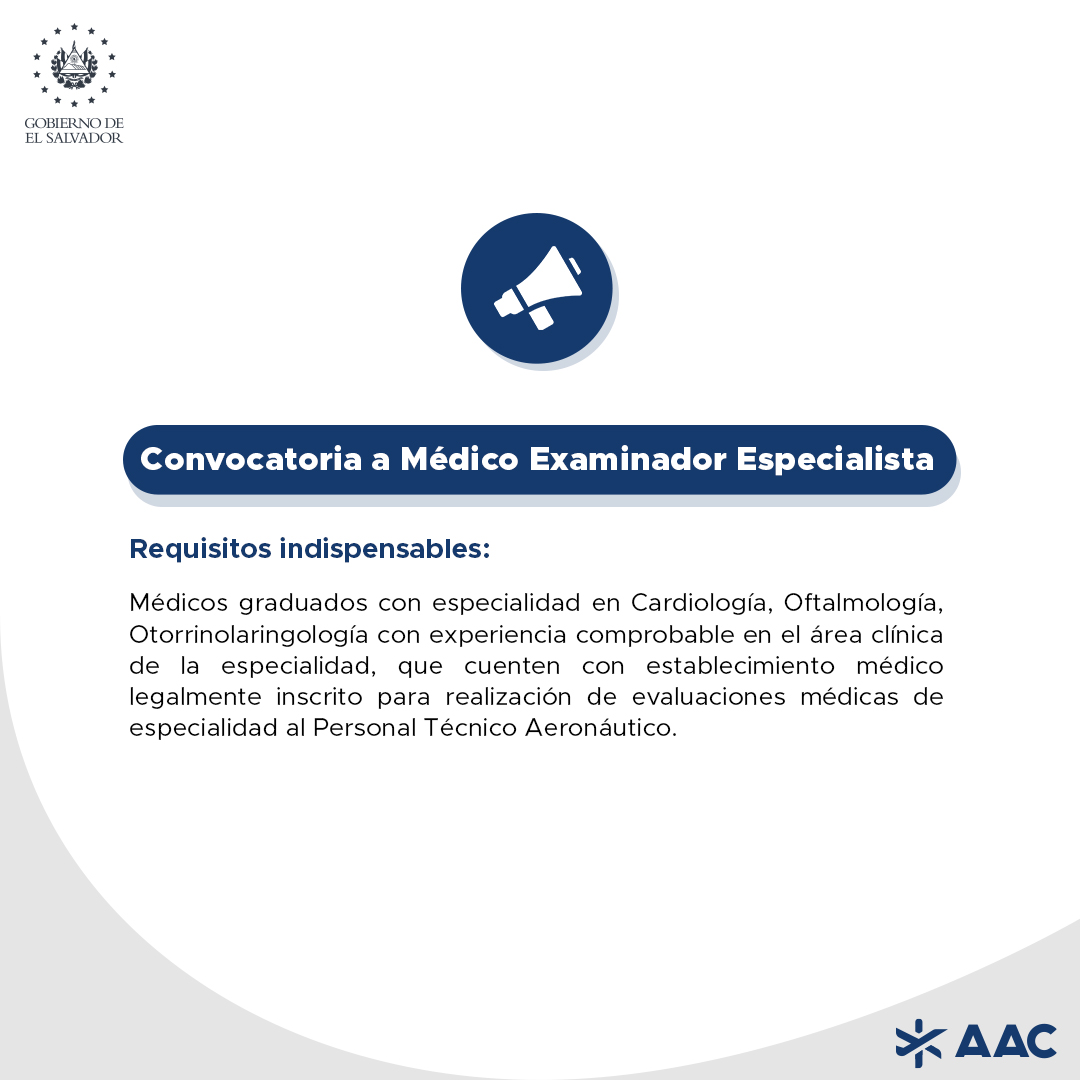 GOBIERNO DE
EL SALVADOR

Convocatoria a Médico Examinador Especialista

Requisitos indispensables:

Médicos graduados con especialidad en Cardiología, Oftalmología, Otorrinolaringología con experiencia comprobable en el área clínica de la especialidad, que cuenten con establecimiento médico legalmente inscrito para realización de evaluaciones médicas de especialidad al Personal Técnico Aeronáutico.

AAC